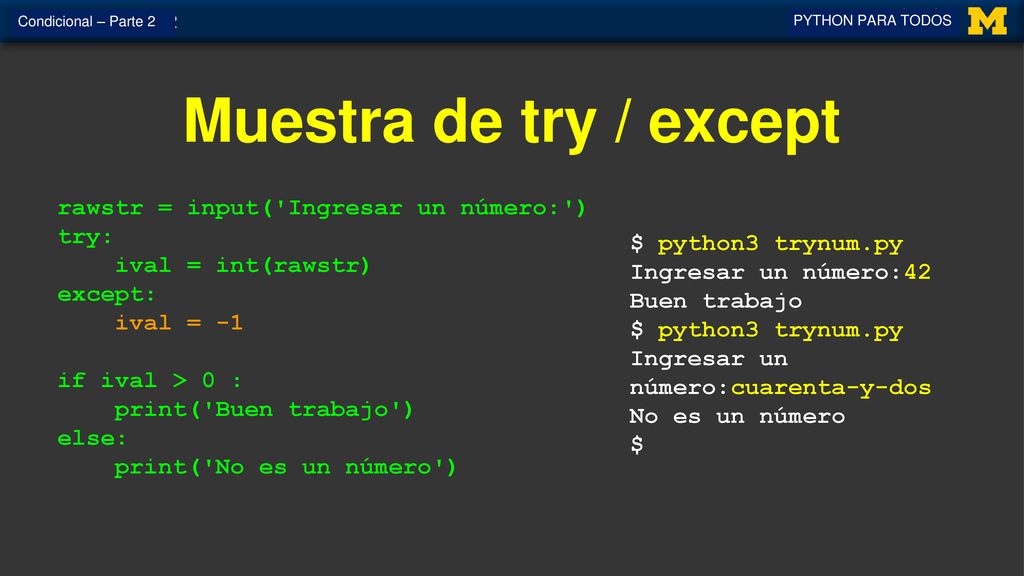 Condicional – Parte 2

PYTHON PARA TODOS

M

Muestra de try / except

rawstr = input('Ingresar un número:')
try:
    ival = int(rawstr)
except:
    ival = -1

if ival > 0 :
    print('Buen trabajo')
else:
    print('No es un número')

$ python3 trynum.py
Ingresar un número:42
Buen trabajo
$ python3 trynum.py
Ingresar un número:cuarenta-y-dos
No es un número
$